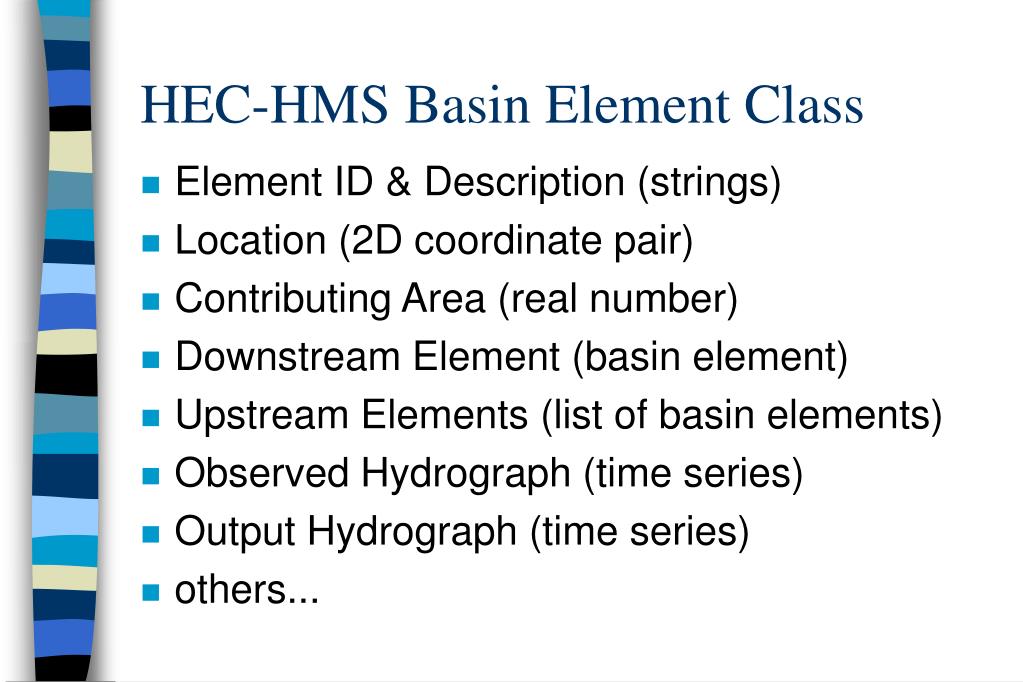 HEC-HMS Basin Element Class

- Element ID & Description (strings)
- Location (2D coordinate pair)
- Contributing Area (real number)
- Downstream Element (basin element)
- Upstream Elements (list of basin elements)
- Observed Hydrograph (time series)
- Output Hydrograph (time series)
- others...